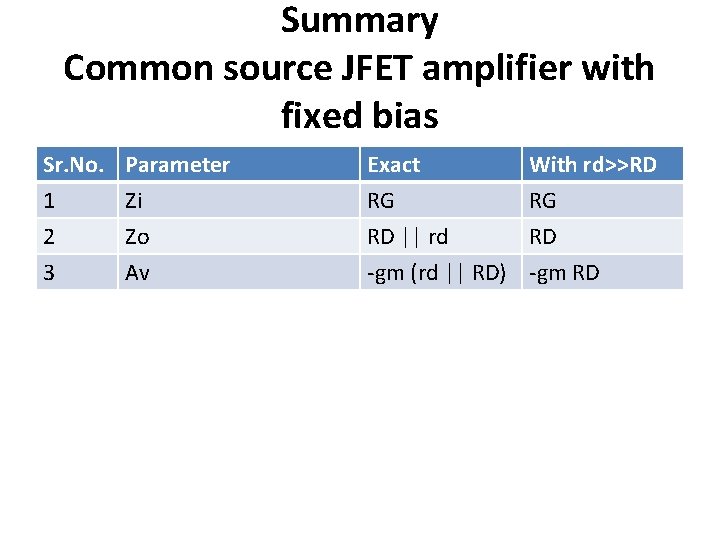 Summary
Common source JFET amplifier with fixed bias

| Sr.No. | Parameter | Exact | With rd>>RD |
|---|---|---|---|
| 1 | Zi | RG | RG |
| 2 | Zo | RD \|\| rd | RD |
| 3 | Av | -gm (rd \|\| RD) | -gm RD |